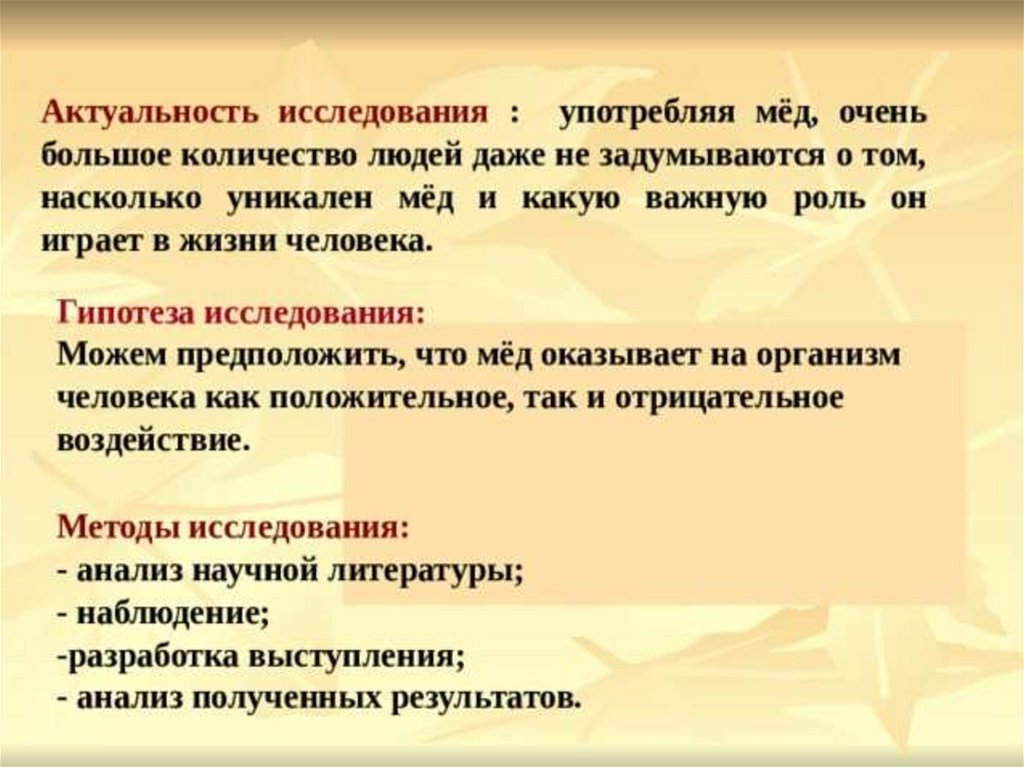 Актуальность исследования : употребляя мёд, очень большое количество людей даже не задумываются о том, насколько уникален мёд и какую важную роль он играет в жизни человека.

Гипотеза исследования:
Можем предположить, что мёд оказывает на организм человека как положительное, так и отрицательное воздействие.

Методы исследования:
- анализ научной литературы;
- наблюдение;
-разработка выступления;
- анализ полученных результатов.